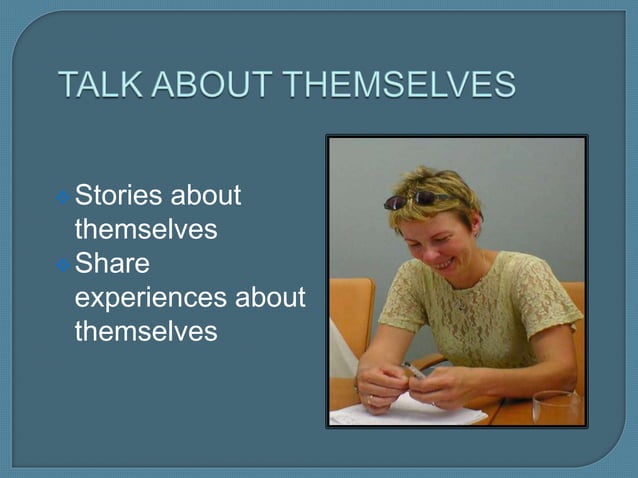 TALK ABOUT THEMSELVES

Stories about themselves

Share experiences about themselves